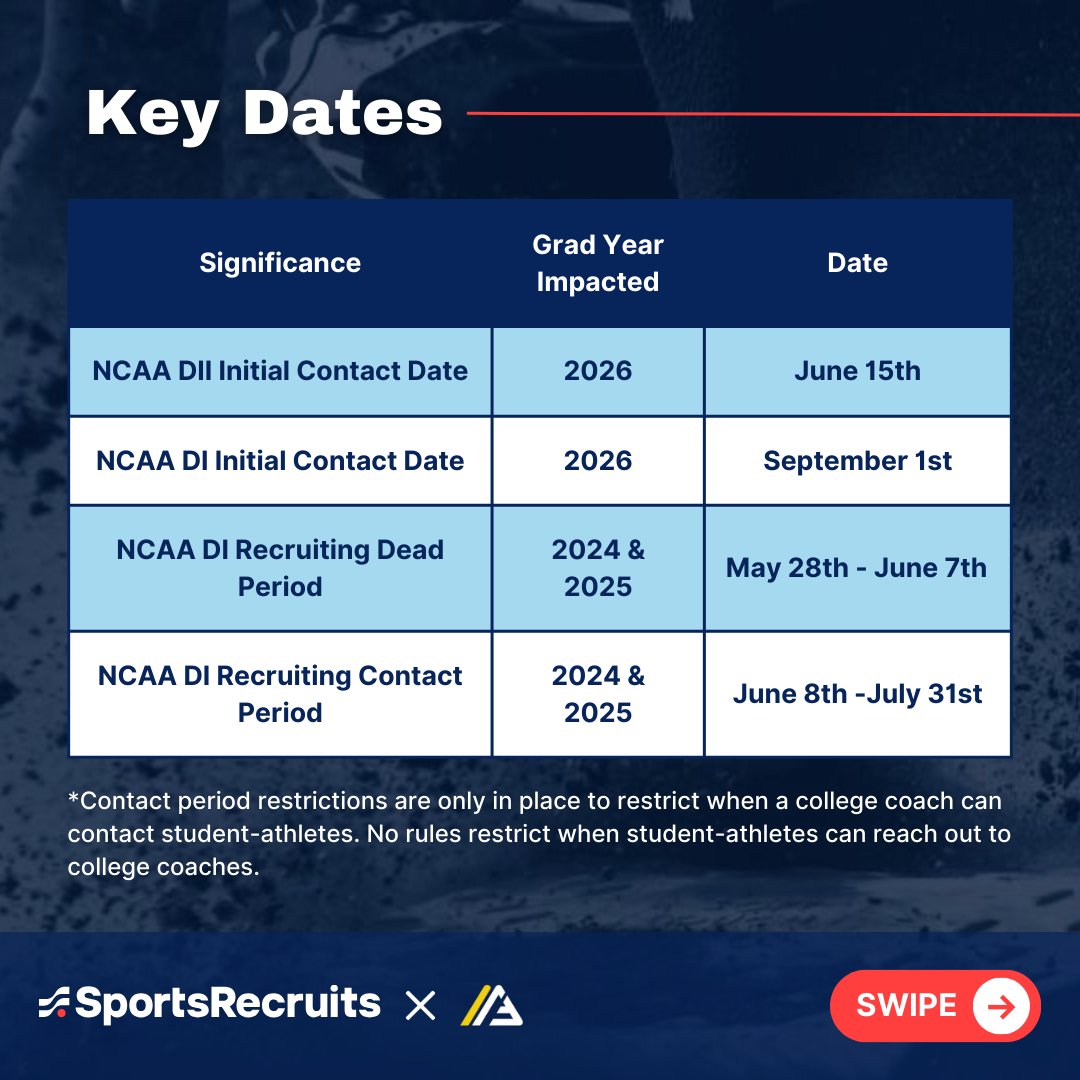 Key Dates

| Significance | Grad Year Impacted | Date |
|---|---|---|
| NCAA DII Initial Contact Date | 2026 | June 15th |
| NCAA DI Initial Contact Date | 2026 | September 1st |
| NCAA DI Recruiting Dead Period | 2024 & 2025 | May 28th - June 7th |
| NCAA DI Recruiting Contact Period | 2024 & 2025 | June 8th -July 31st |

*Contact period restrictions are only in place to restrict when a college coach can contact student-athletes. No rules restrict when student-athletes can reach out to college coaches.

SportsRecruits ×

SWIPE